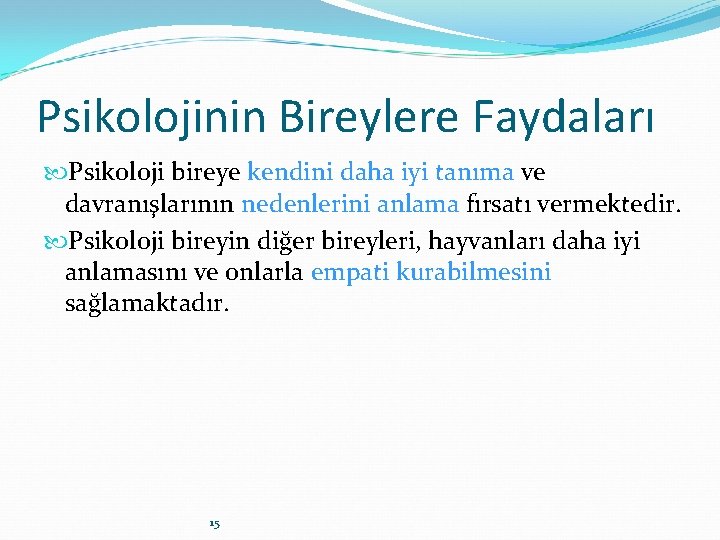 Psikolojinin Bireylere Faydaları

Psikoloji bireye kendini daha iyi tanıma ve davranışlarının nedenlerini anlama fırsatı vermektedir.

Psikoloji bireyin diğer bireyleri, hayvanları daha iyi anlamasını ve onlarla empati kurabilmesini sağlamaktadır.

15